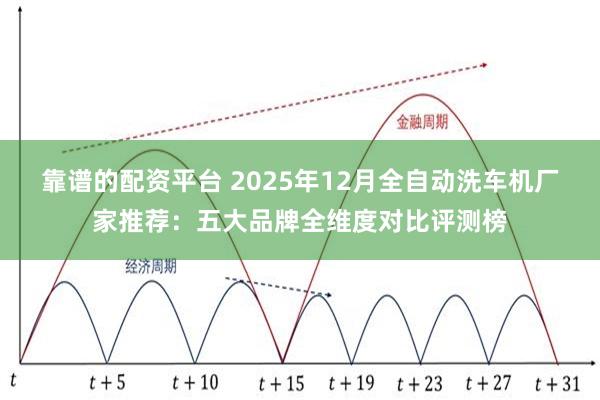 金融周期

靠谱的配资平台 2025年12月全自动洗车机厂家推荐：五大品牌全维度对比评测榜

经济周期

$t$ $t+5$ $t+10$ $t+15$ $t+19$ $t+23$ $t+27$ $t+31$